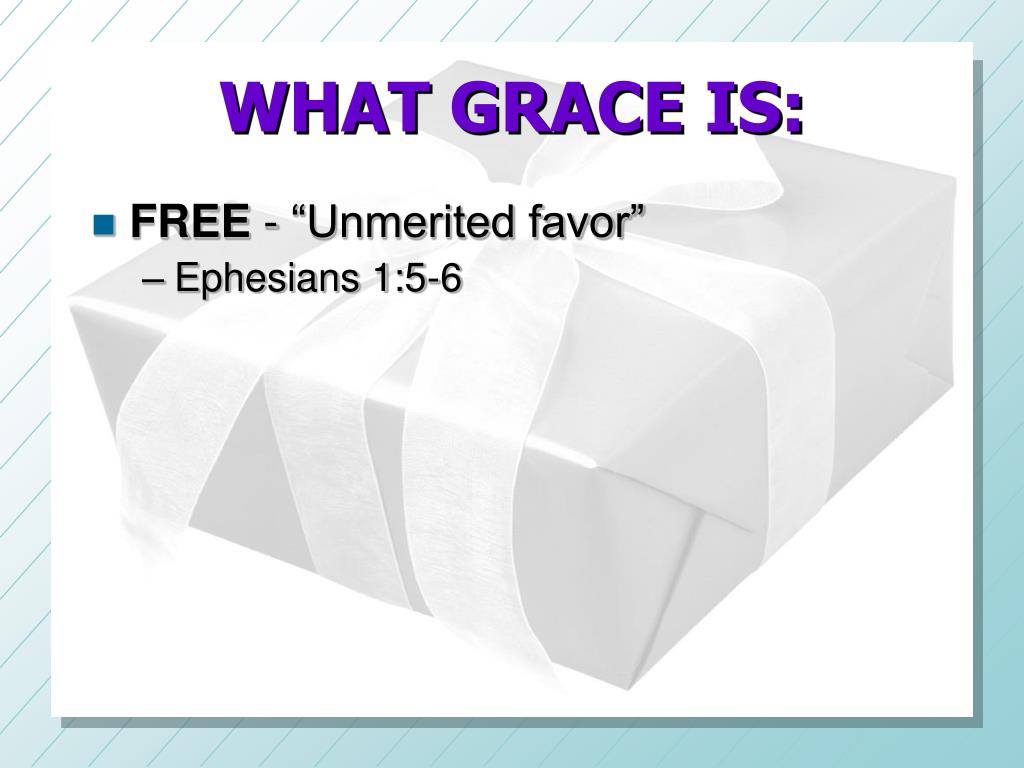 WHAT GRACE IS:

FREE - “Unmerited favor”
– Ephesians 1:5-6